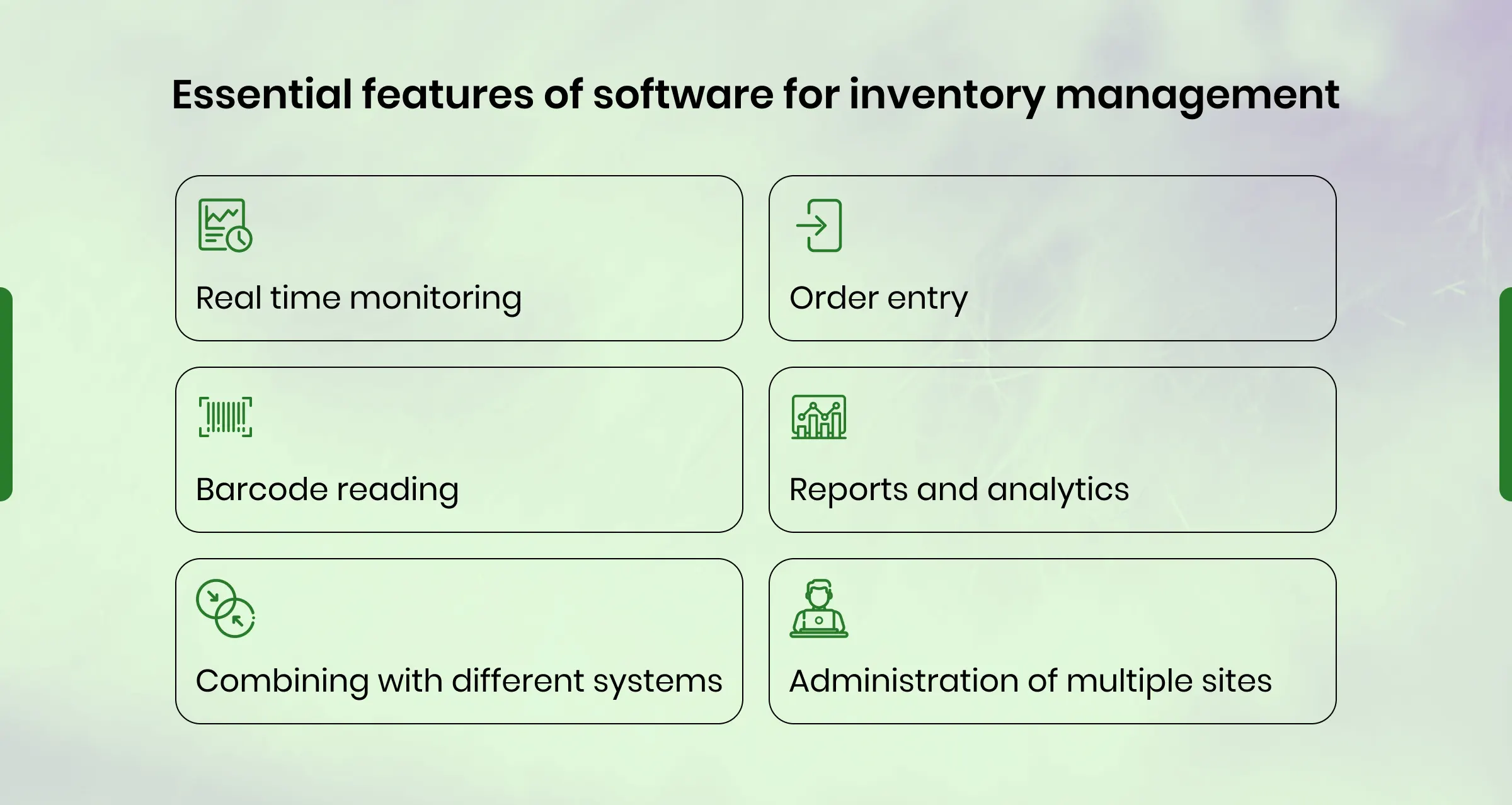 Essential features of software for inventory management

Real time monitoring

Order entry

Barcode reading

Reports and analytics

Combining with different systems

Administration of multiple sites